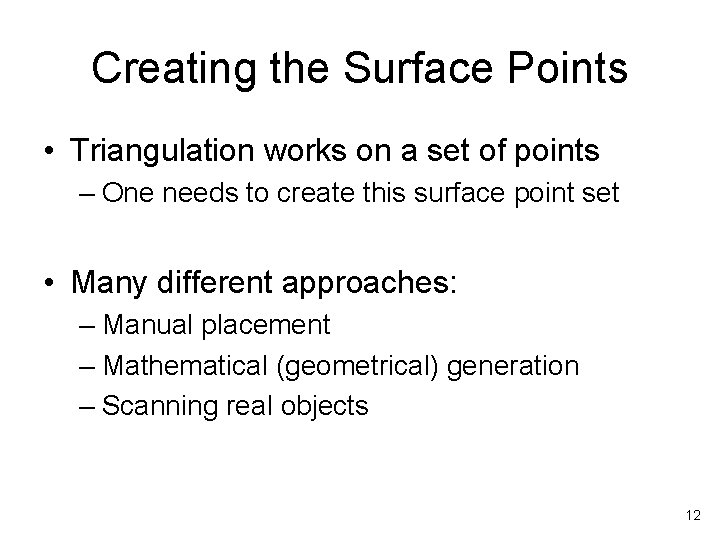 Creating the Surface Points

• Triangulation works on a set of points
– One needs to create this surface point set

• Many different approaches:
– Manual placement
– Mathematical (geometrical) generation
– Scanning real objects

12